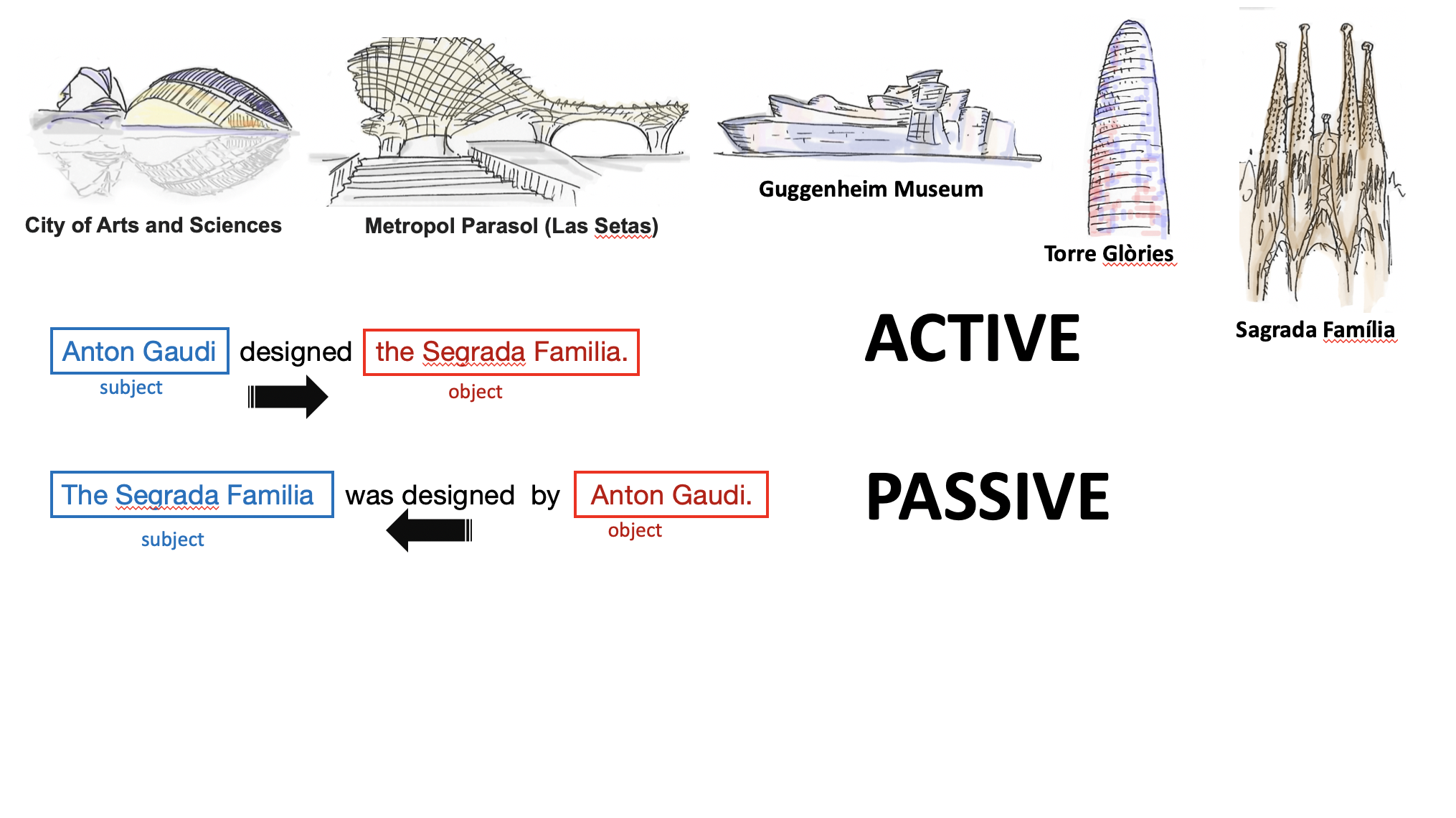 City of Arts and Sciences

Metropol Parasol (Las Setas)

Guggenheim Museum

Torre Glòries

Sagrada Família

Anton Gaudi designed the Segrada Familia.
subject
object

ACTIVE

The Segrada Familia was designed by Anton Gaudi.
subject
object

PASSIVE